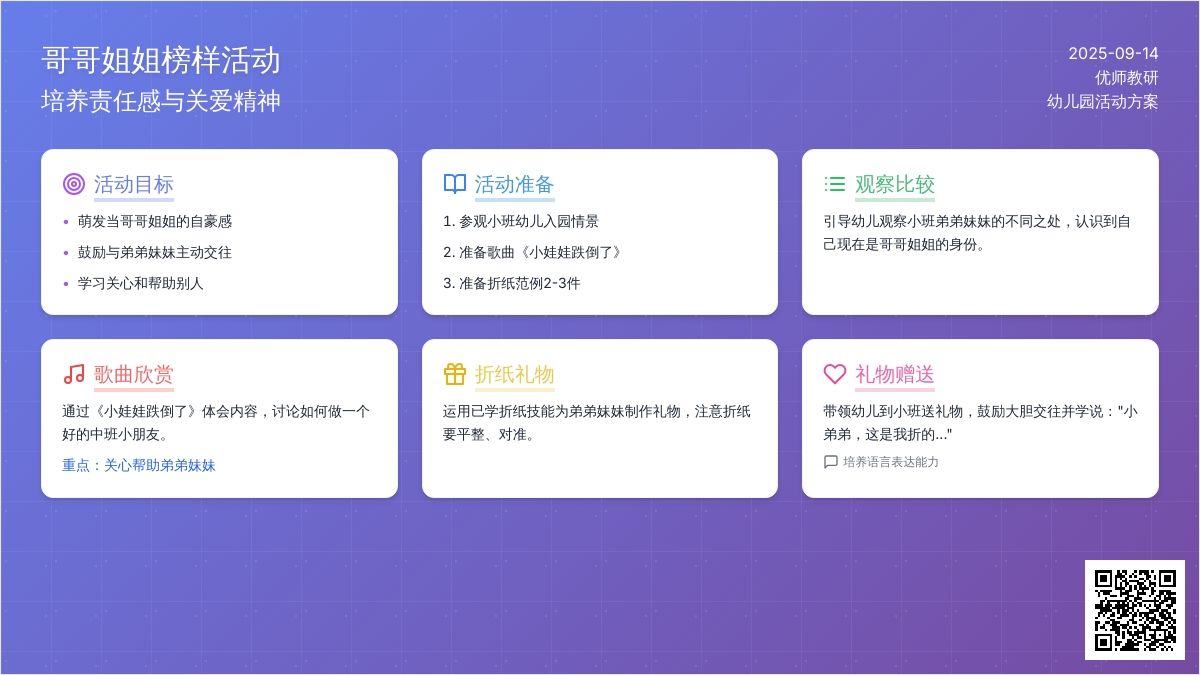 哥哥姐姐榜样活动
培养责任感与关爱精神

2025-09-14
优师教研
幼儿园活动方案

活动目标
• 萌发当哥哥姐姐的自豪感
• 鼓励与弟弟妹妹主动交往
• 学习关心和帮助别人

活动准备
1. 参观小班幼儿入园情景
2. 准备歌曲《小娃娃跌倒了》
3. 准备折纸范例2-3件

观察比较
引导幼儿观察小班弟弟妹妹的不同之处，认识到自己现在是哥哥姐姐的身份。

歌曲欣赏
通过《小娃娃跌倒了》体会内容，讨论如何做一个好的中班小朋友。
重点：关心帮助弟弟妹妹

折纸礼物
运用已学折纸技能为弟弟妹妹制作礼物，注意折纸要平整、对准。

礼物赠送
带领幼儿到小班送礼物，鼓励大胆交往并学说："小弟弟，这是我折的..."
培养语言表达能力